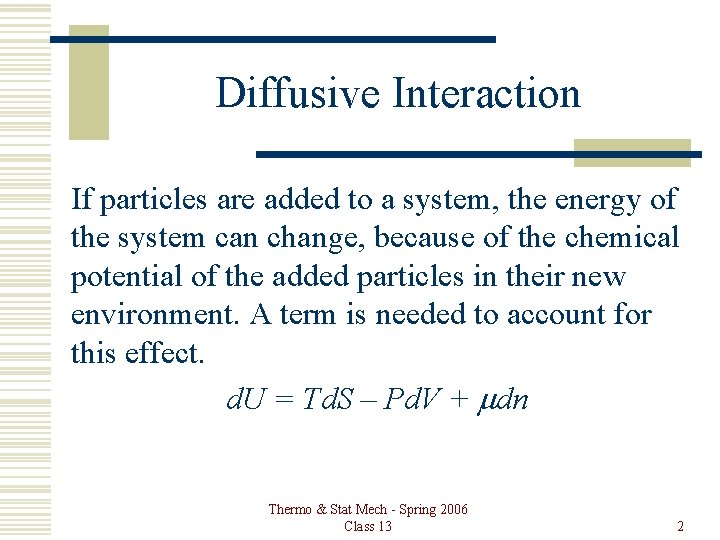 Diffusive Interaction

If particles are added to a system, the energy of the system can change, because of the chemical potential of the added particles in their new environment. A term is needed to account for this effect.

$dU = TdS - PdV + \mu dn$

Thermo & Stat Mech - Spring 2006
Class 13

2